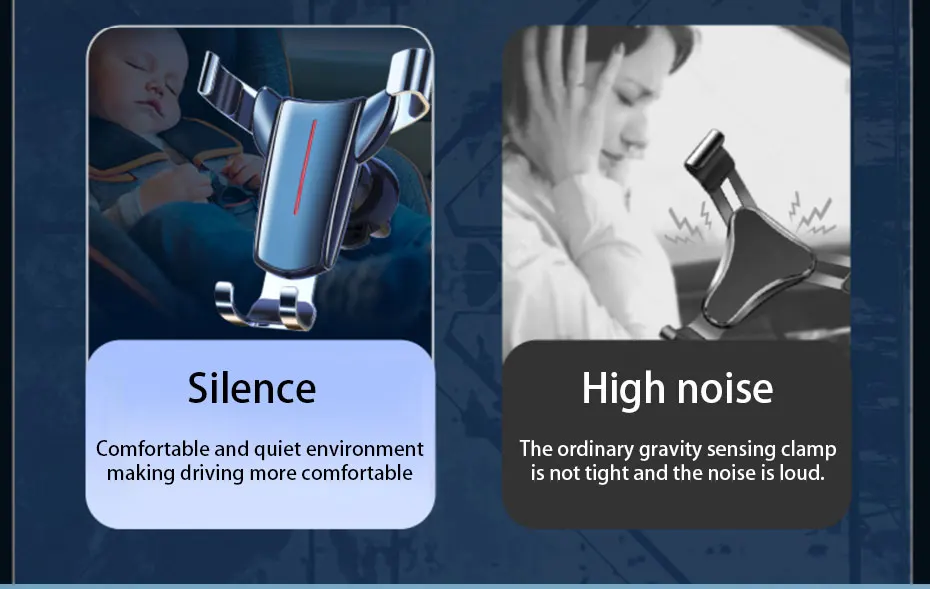 Silence

Comfortable and quiet environment making driving more comfortable

High noise

The ordinary gravity sensing clamp is not tight and the noise is loud.